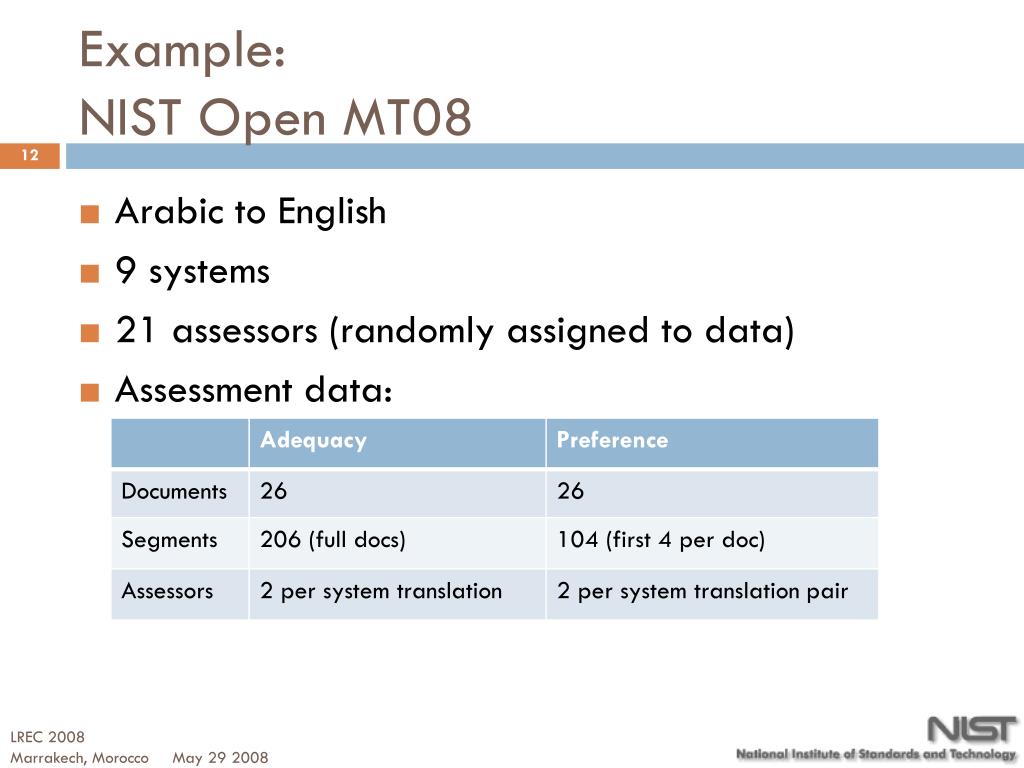 Example:
NIST Open MT08

12

Arabic to English
9 systems
21 assessors (randomly assigned to data)
Assessment data:

| | Adequacy | Preference |
|---|---|---|
| Documents | 26 | 26 |
| Segments | 206 (full docs) | 104 (first 4 per doc) |
| Assessors | 2 per system translation | 2 per system translation pair |

LREC 2008
Marrakech, Morocco May 29 2008

NIST
National Institute of Standards and Technology